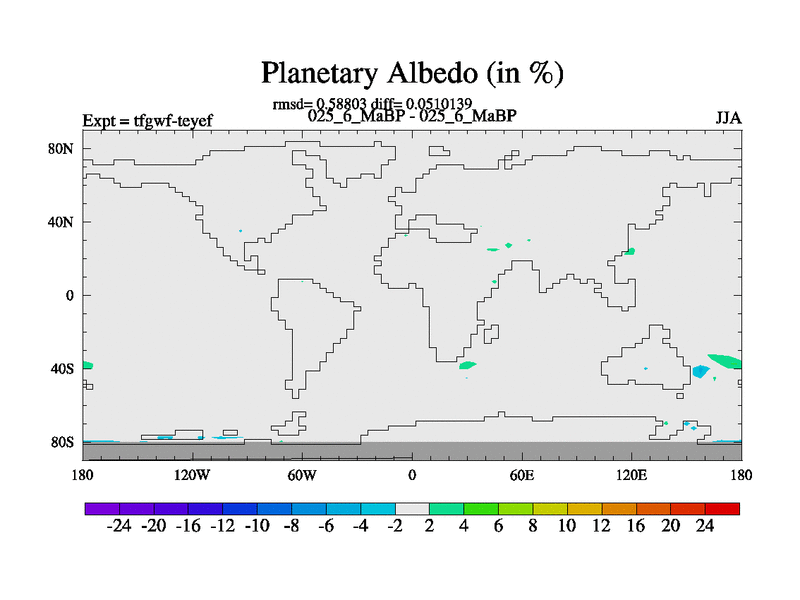 Planetary Albedo (in %)

rmsd= 0.58803 diff= 0.0510139

Expt = tfgwf-teyef

025_6_MaBP - 025_6_MaBP

JJA

80N

40N

0

40S

80S

180

120W

60W

0

60E

120E

180

-24 -20 -16 -12 -10 -8 -6 -4 -2 2 4 6 8 10 12 16 20 24